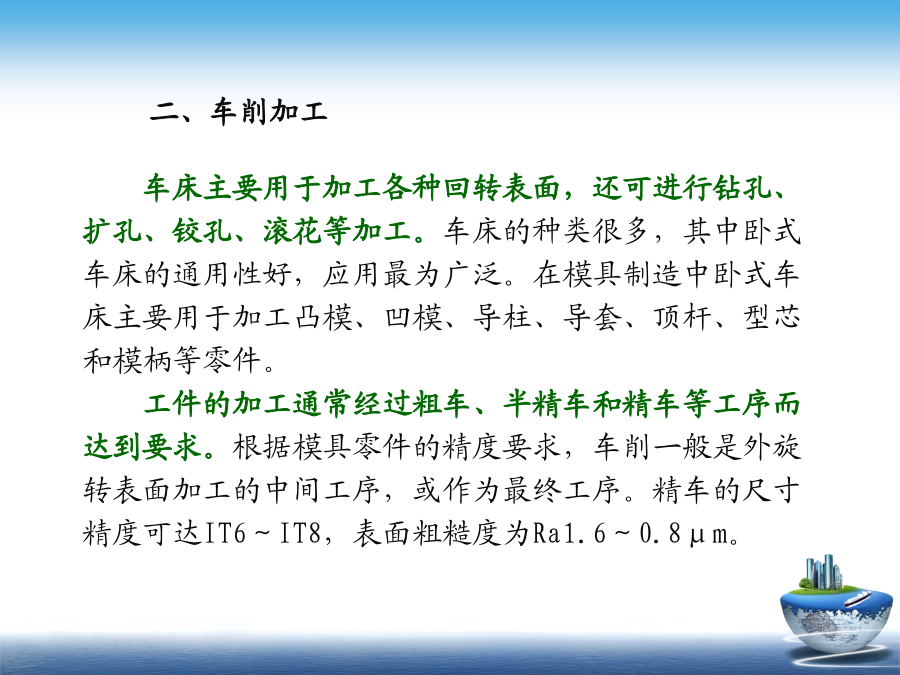 二、车削加工

车床主要用于加工各种回转表面，还可进行钻孔、扩孔、铰孔、滚花等加工。车床的种类很多，其中卧式车床的通用性好，应用最为广泛。在模具制造中卧式车床主要用于加工凸模、凹模、导柱、导套、顶杆、型芯和模柄等零件。

工件的加工通常经过粗车、半精车和精车等工序而达到要求。根据模具零件的精度要求，车削一般是外旋转表面加工的中间工序，或作为最终工序。精车的尺寸精度可达IT6～IT8，表面粗糙度为Ra1.6～0.8μm。